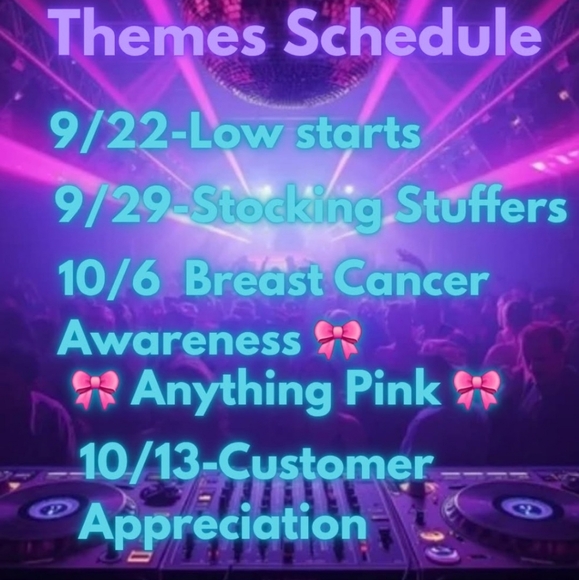 Themes Schedule

9/22-Low starts

9/29-Stocking Stuffers

10/6 Breast Cancer Awareness 🎀

🎀 Anything Pink 🎀

10/13-Customer Appreciation